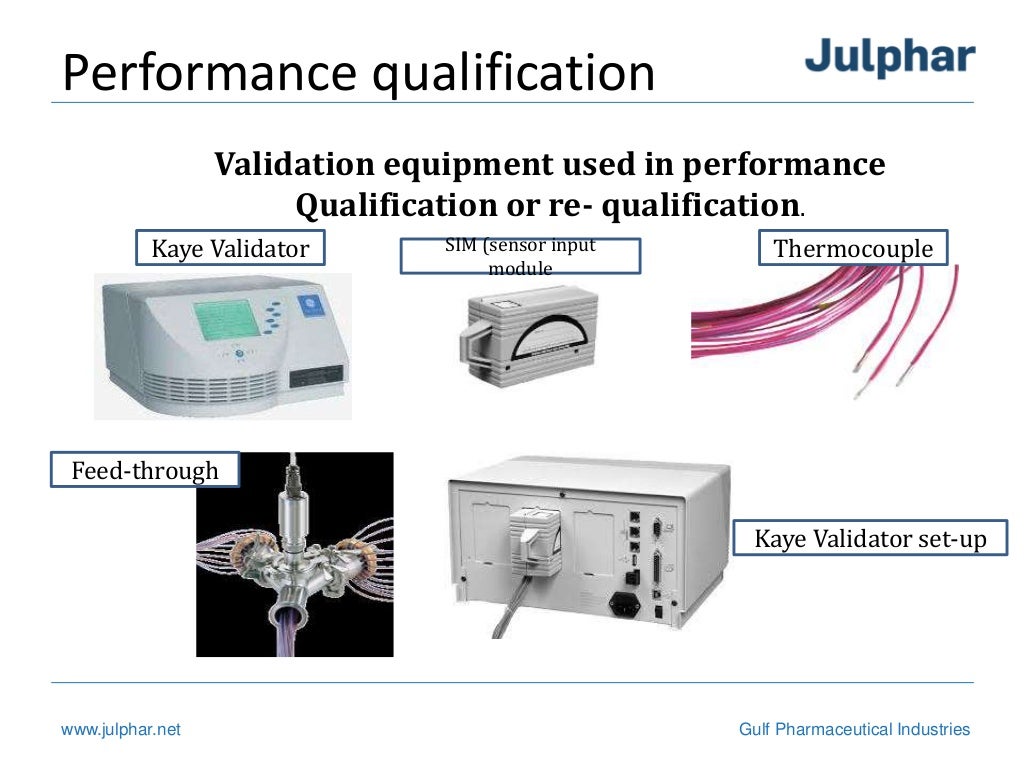 Performance qualification

Julphar

Validation equipment used in performance Qualification or re- qualification.

Kaye Validator

SIM (sensor input module

Thermocouple

Feed-through

Kaye Validator set-up

www.julphar.net

Gulf Pharmaceutical Industries